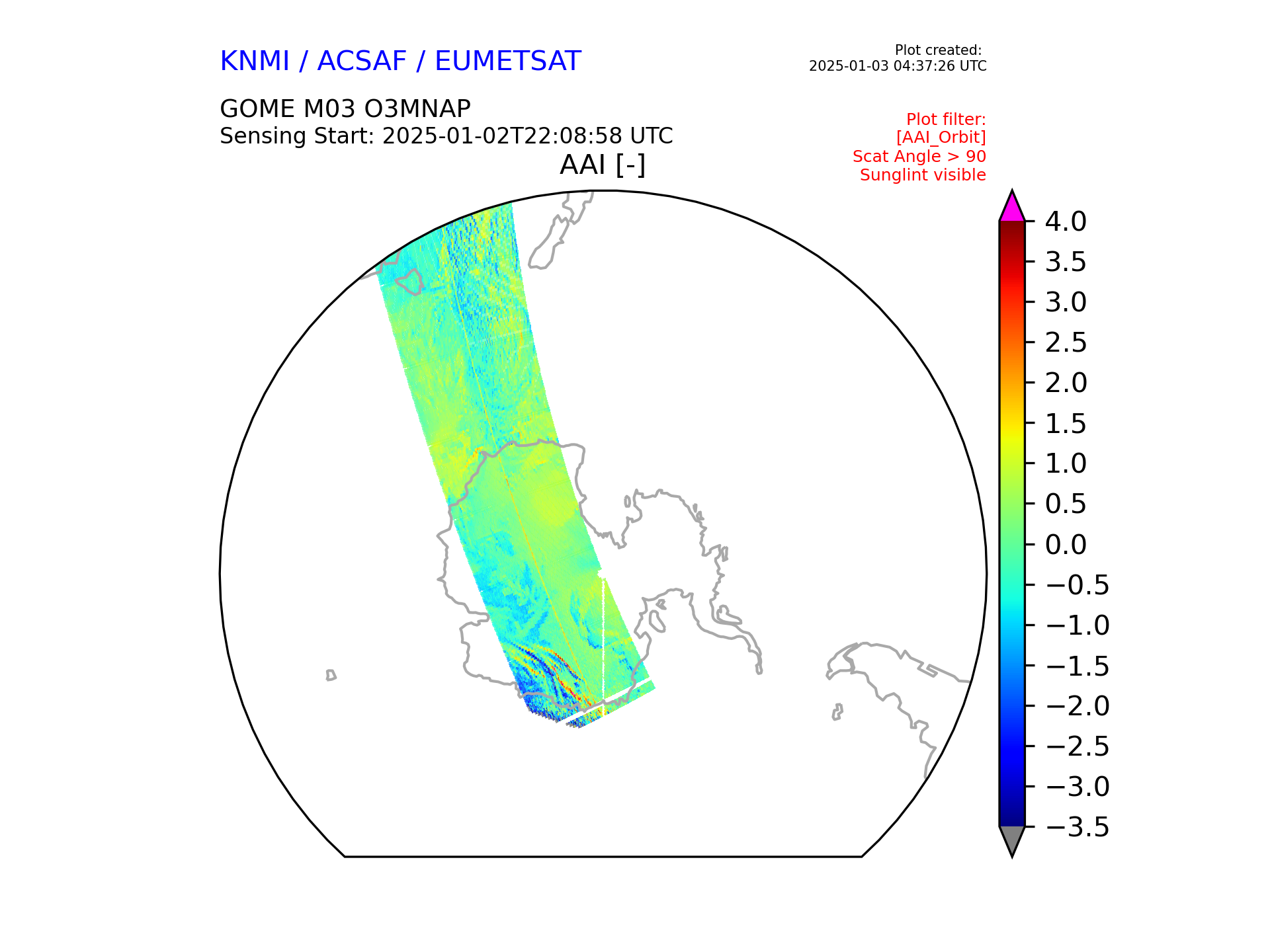 KNMI / ACSAF / EUMETSAT

Plot created:
2025-01-03 04:37:26 UTC

GOME M03 O3MNAP
Sensing Start: 2025-01-02T22:08:58 UTC

Plot filter:
[AAI_Orbit]
Scat Angle > 90
Sunglint visible

AAI [-]

4.0
3.5
3.0
2.5
2.0
1.5
1.0
0.5
0.0
−0.5
−1.0
−1.5
−2.0
−2.5
−3.0
−3.5